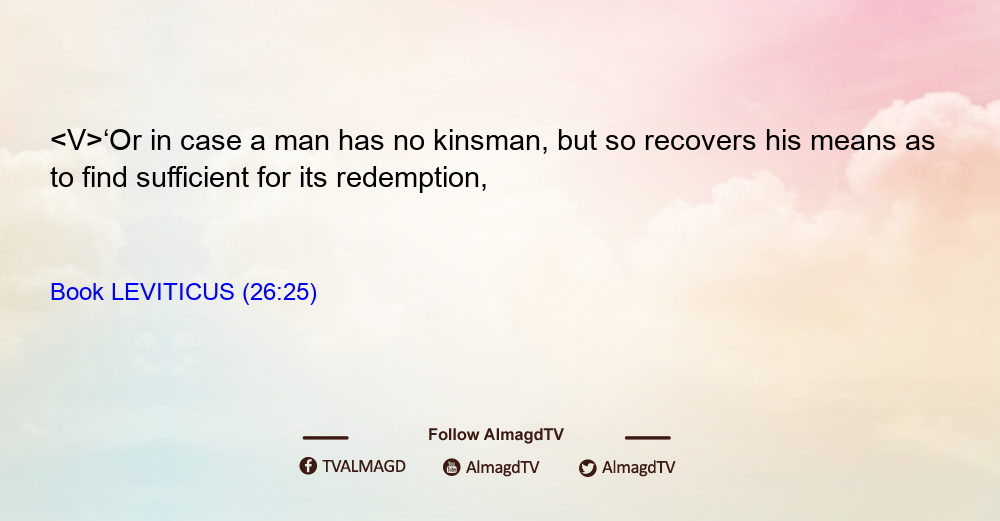 <V>‘Or in case a man has no kinsman, but so recovers his means as to find sufficient for its redemption,

Book LEVITICUS (26:25)

Follow AlmagdTV

TVALMAGD AlmagdTV AlmagdTV